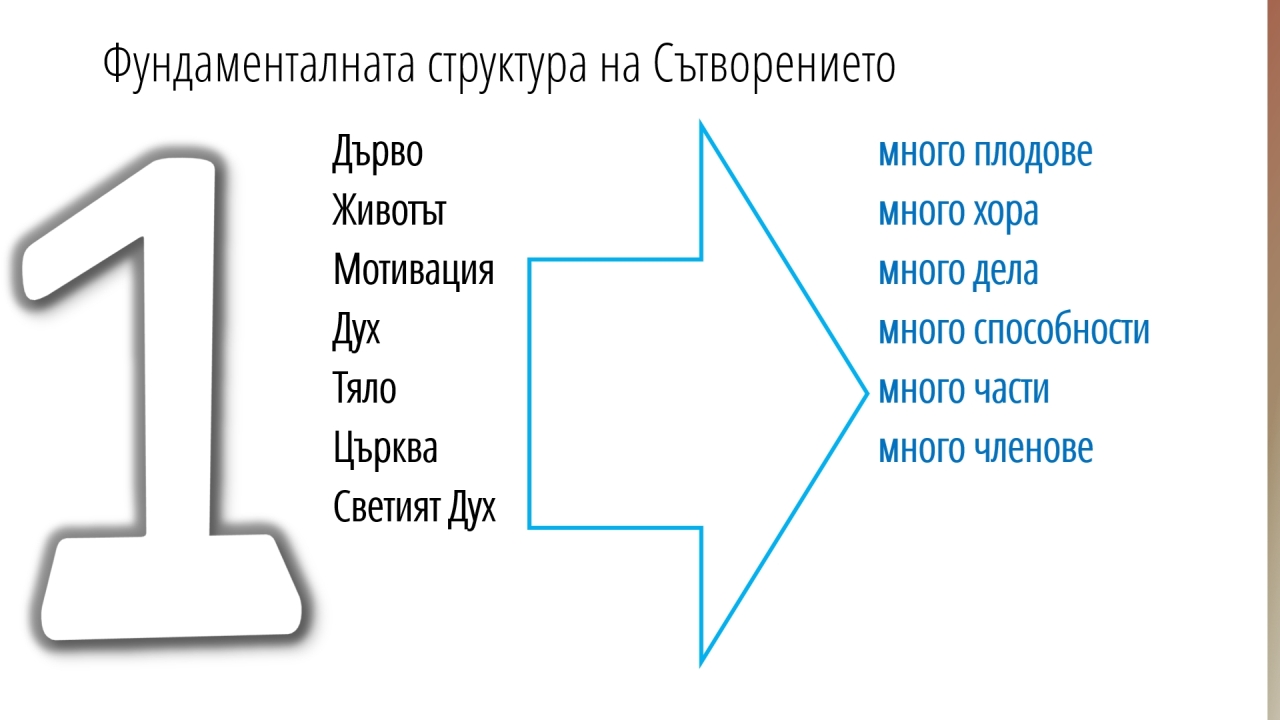 Фундаменталната структура на Сътворението

1

Дърво
Животът
Мотивация
Дух
Тяло
Църква
Светият Дух

много плодове
много хора
много дела
много способности
много части
много членове